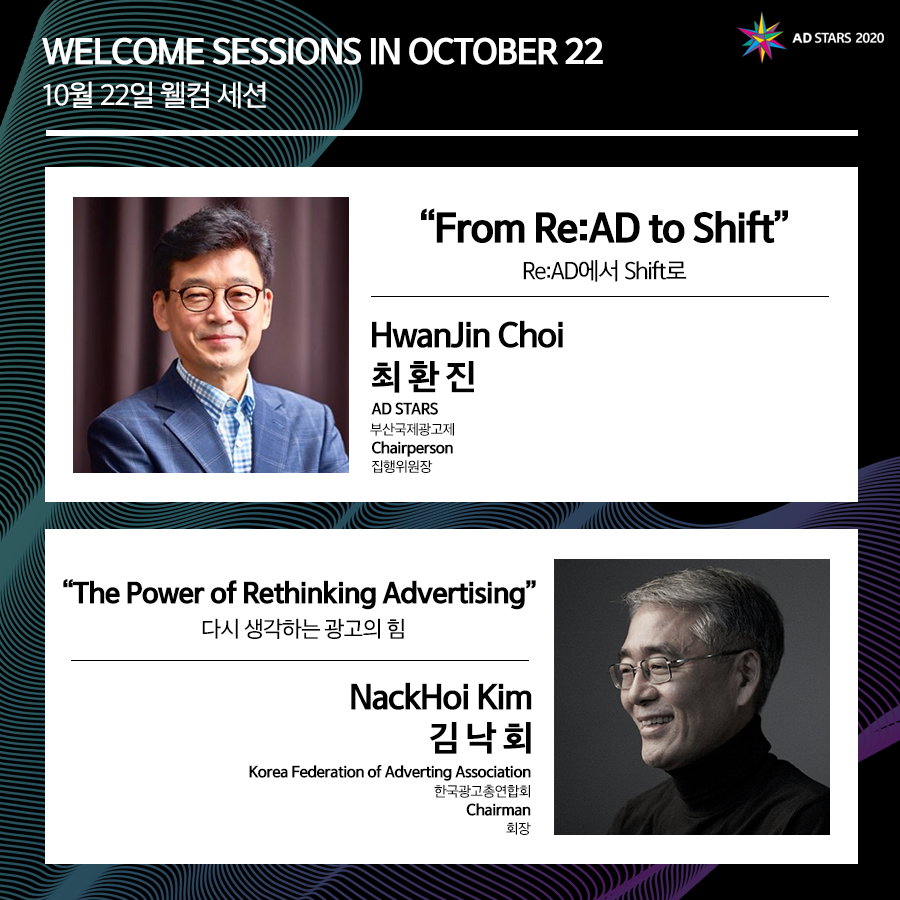 WELCOME SESSIONS IN OCTOBER 22
10월 22일 웰컴 세션

AD STARS 2020

"From Re:AD to Shift"
Re:AD에서 Shift로

HwanJin Choi
최 환 진
AD STARS
부산국제광고제
Chairperson
집행위원장

"The Power of Rethinking Advertising"
다시 생각하는 광고의 힘

NackHoi Kim
김 낙 회
Korea Federation of Adverting Association
한국광고총연합회
Chairman
회장